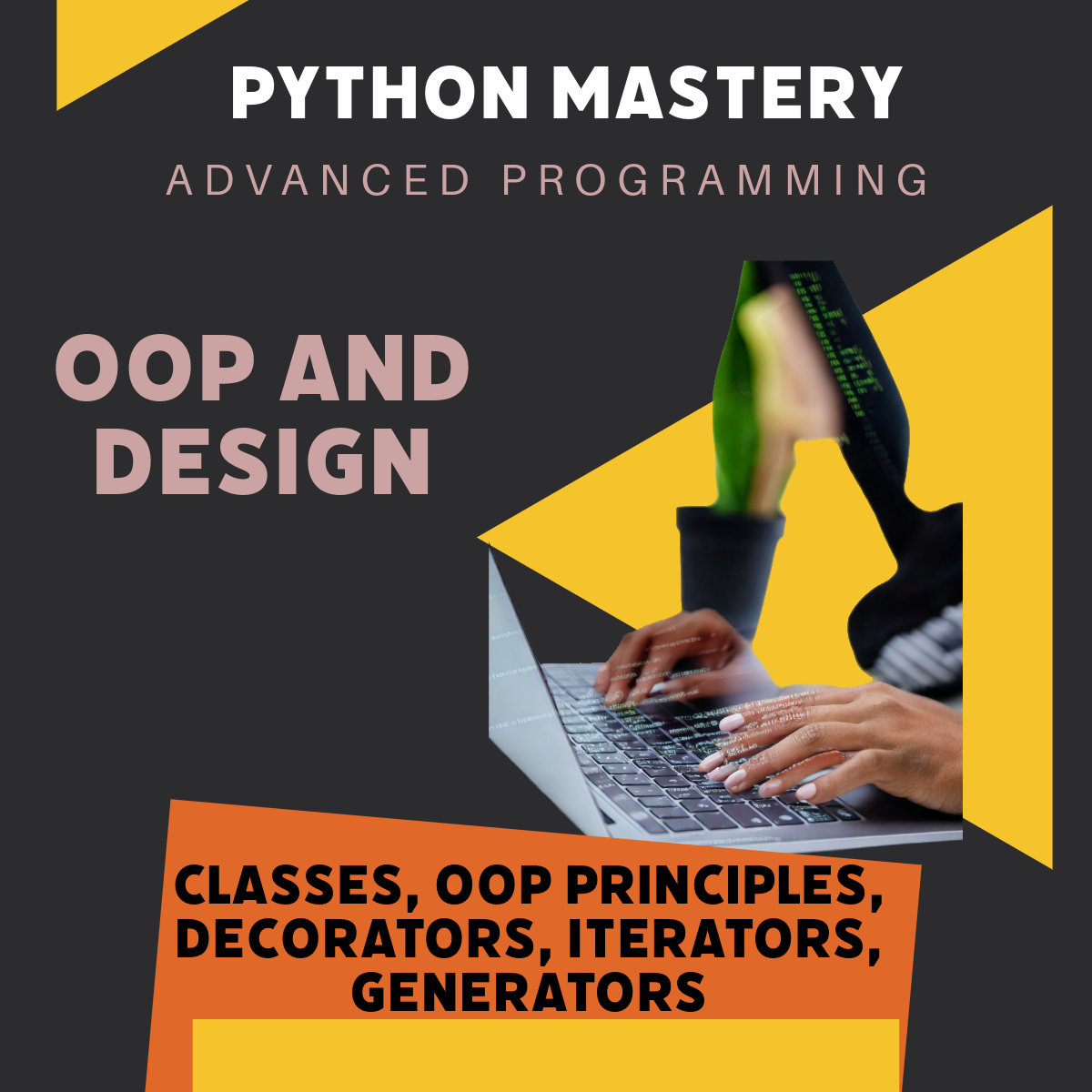 PYTHON MASTERY

ADVANCED PROGRAMMING

OOP AND DESIGN

CLASSES, OOP PRINCIPLES, DECORATORS, ITERATORS, GENERATORS